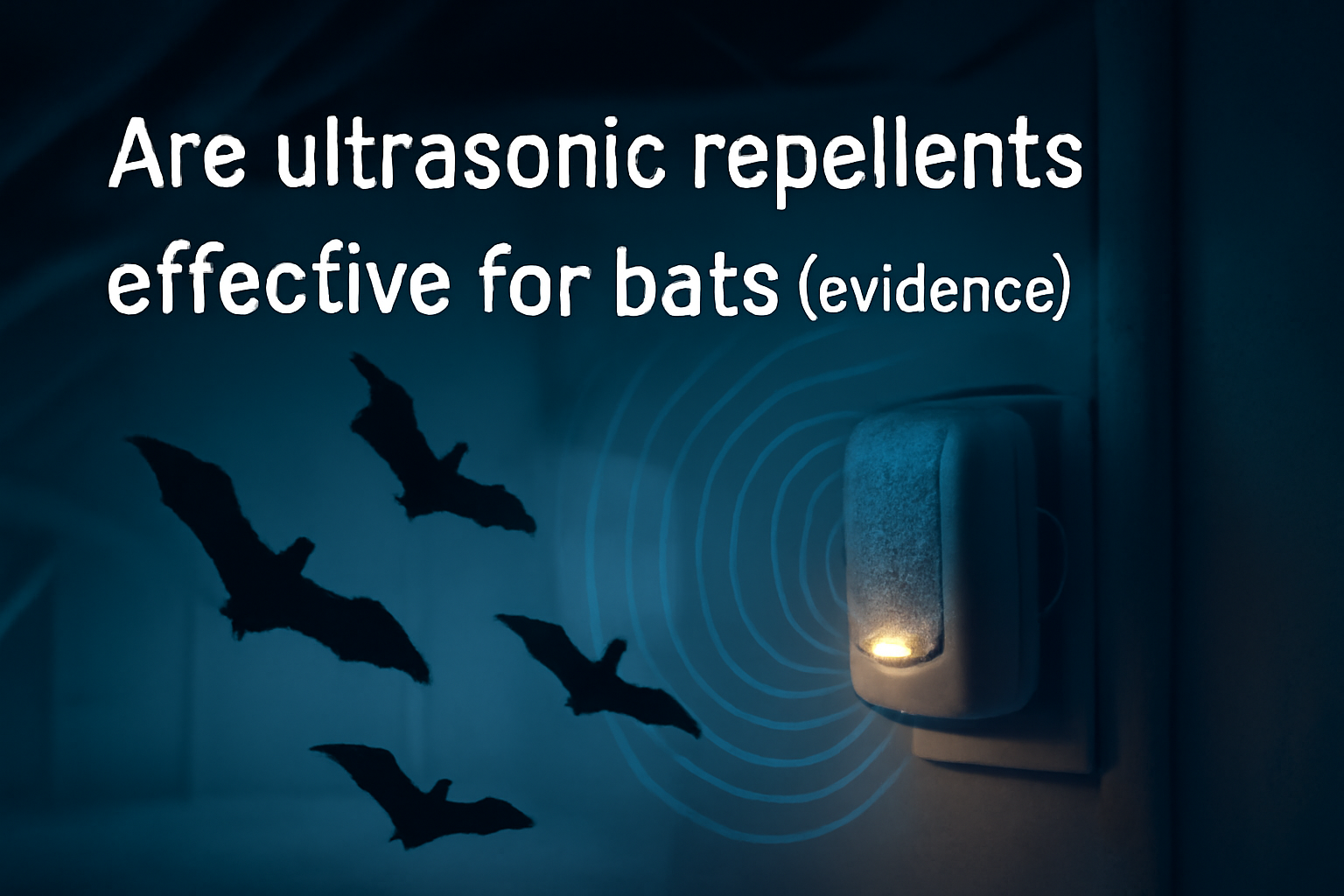 Are ultrasonic repellents effective for bats (evidence)